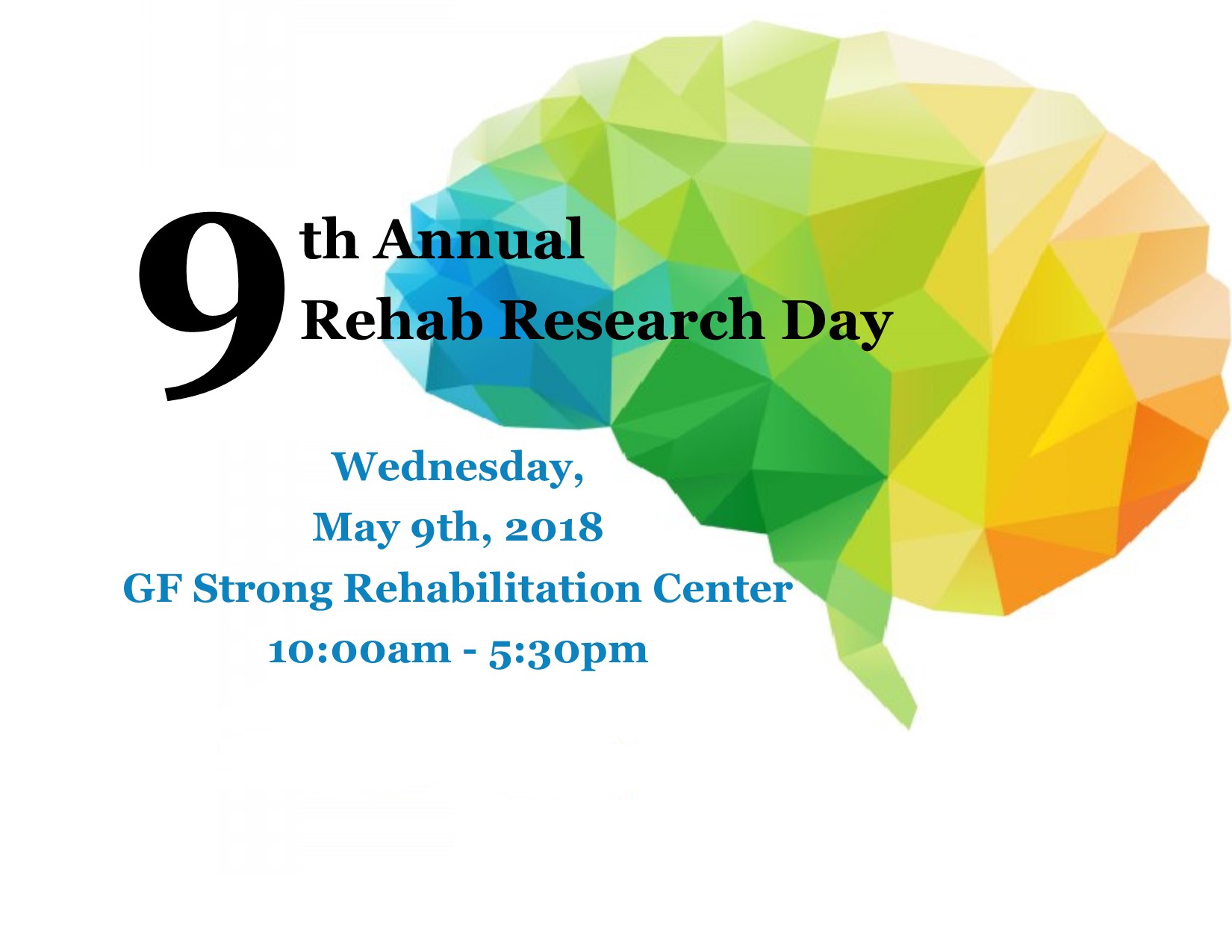 9th Annual
Rehab Research Day

Wednesday,
May 9th, 2018
GF Strong Rehabilitation Center
10:00am - 5:30pm